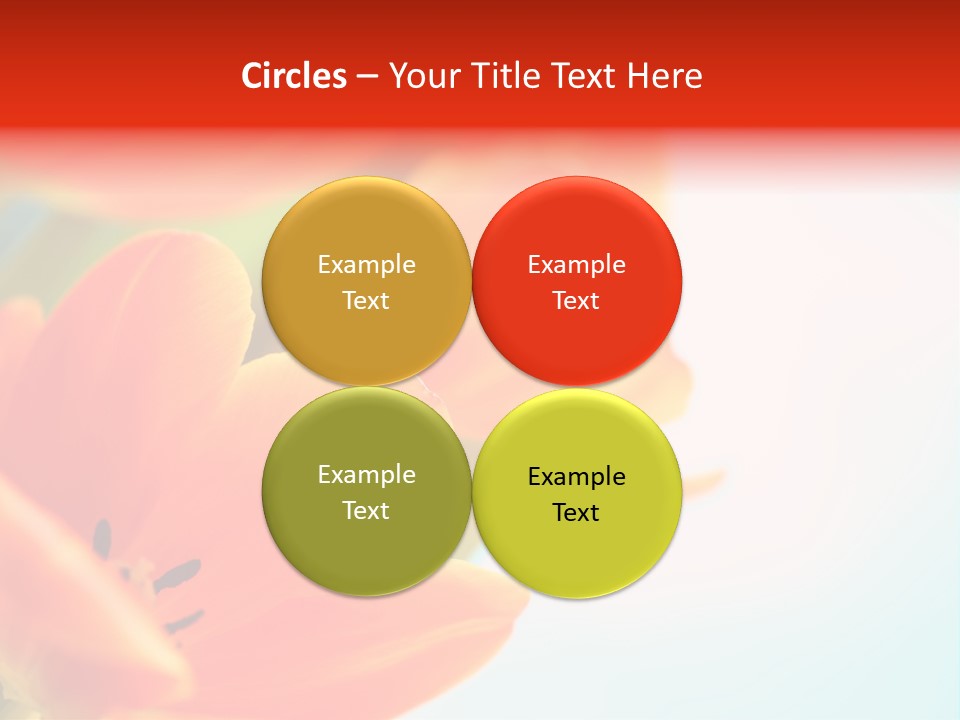 Circles – Your Title Text Here

Example Text

Example Text

Example Text

Example Text